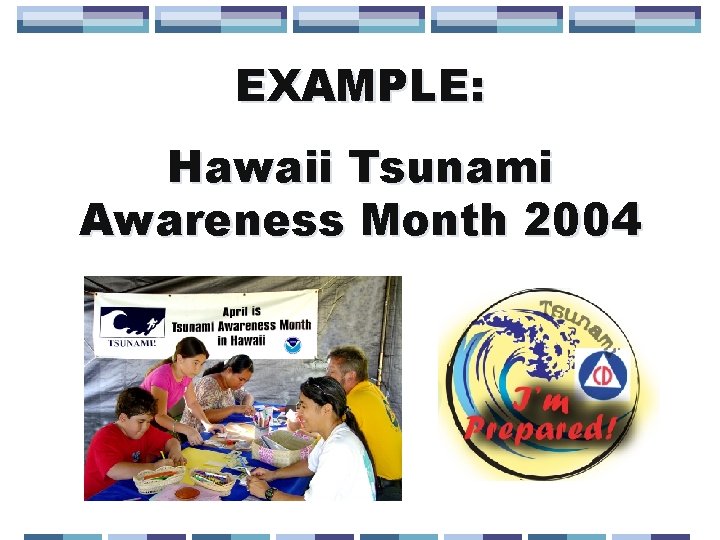 EXAMPLE:

Hawaii Tsunami Awareness Month 2004

TSUNAMI!

April is Tsunami Awareness Month in Hawaii

Tsunami

CD

I'm Prepared!